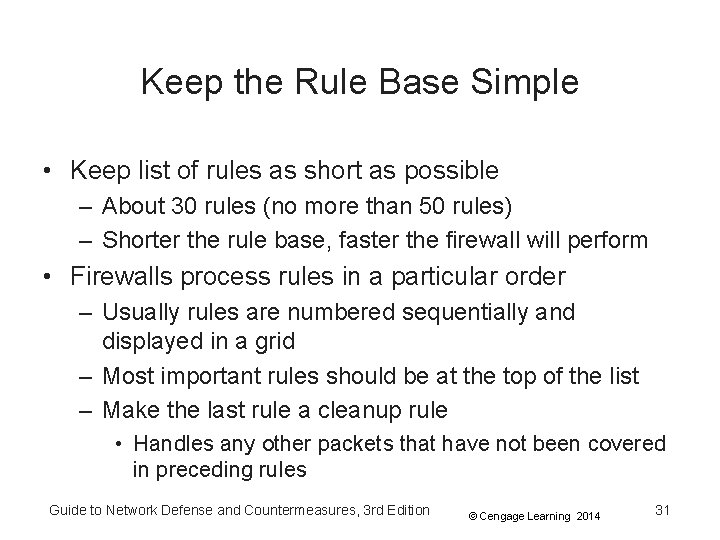 Keep the Rule Base Simple

• Keep list of rules as short as possible
– About 30 rules (no more than 50 rules)
– Shorter the rule base, faster the firewall will perform
• Firewalls process rules in a particular order
– Usually rules are numbered sequentially and displayed in a grid
– Most important rules should be at the top of the list
– Make the last rule a cleanup rule
• Handles any other packets that have not been covered in preceding rules

Guide to Network Defense and Countermeasures, 3rd Edition © Cengage Learning 2014 31